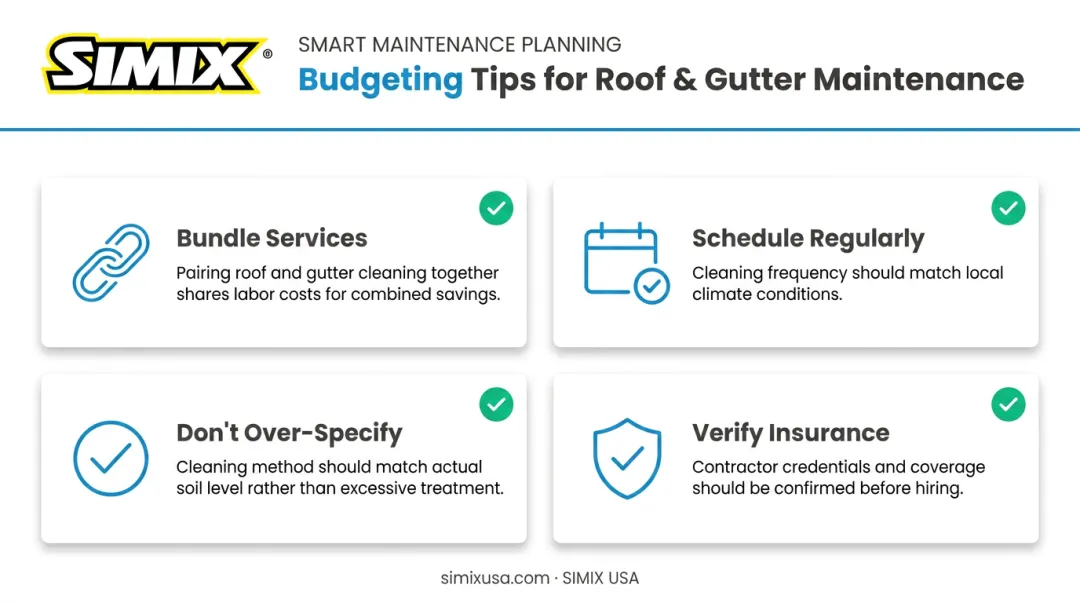 SIMIX®

SMART MAINTENANCE PLANNING

Budgeting Tips for Roof & Gutter Maintenance

Bundle Services

Pairing roof and gutter cleaning together shares labor costs for combined savings.

Schedule Regularly

Cleaning frequency should match local climate conditions.

Don't Over-Specify

Cleaning method should match actual soil level rather than excessive treatment.

Verify Insurance

Contractor credentials and coverage should be confirmed before hiring.

simixusa.com · SIMIX USA